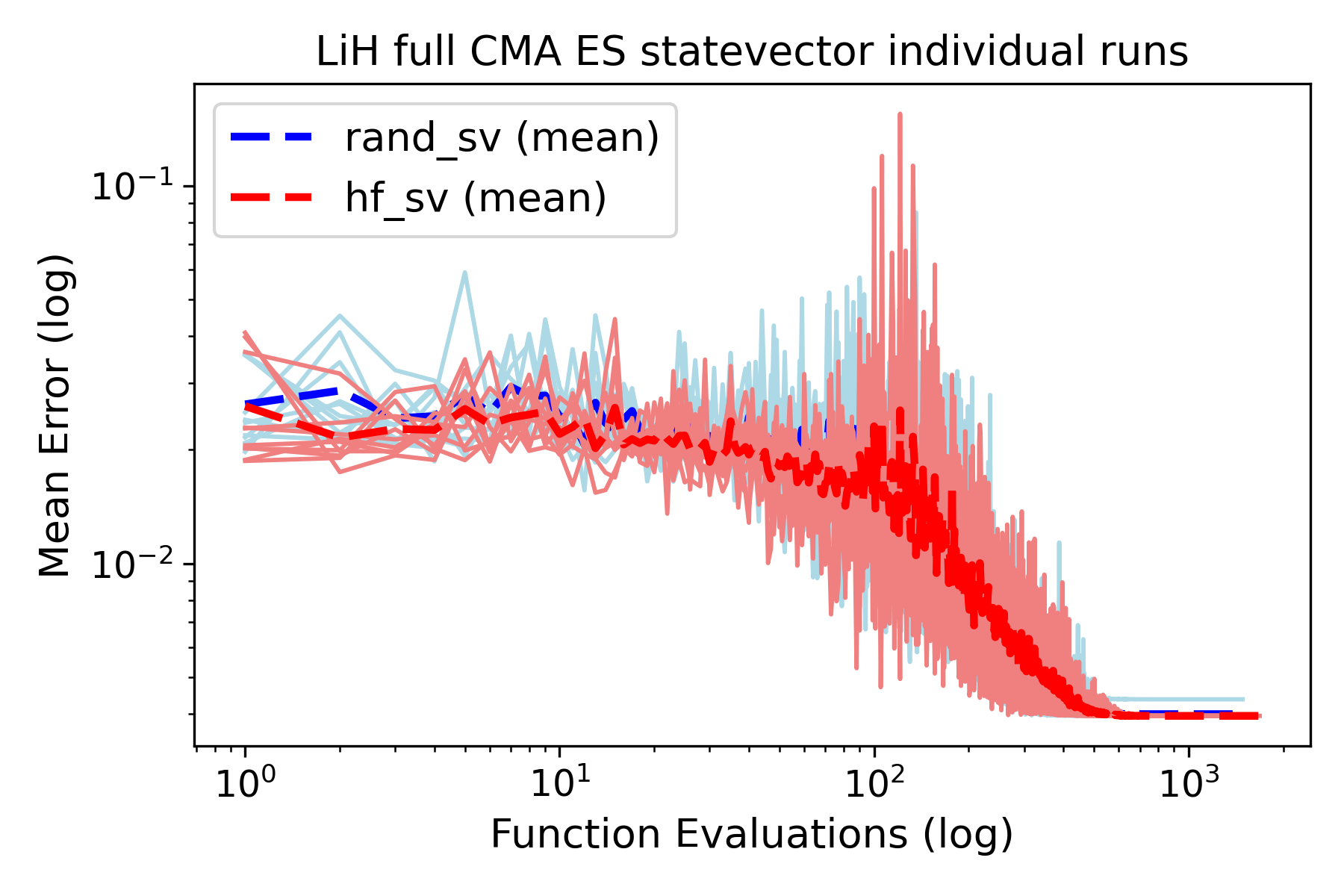 LiH full CMA ES statevector individual runs

rand_sv (mean)
hf_sv (mean)

Mean Error (log)

$10^{-1}$
$10^{-2}$

$10^{0}$
$10^{1}$
$10^{2}$
$10^{3}$

Function Evaluations (log)